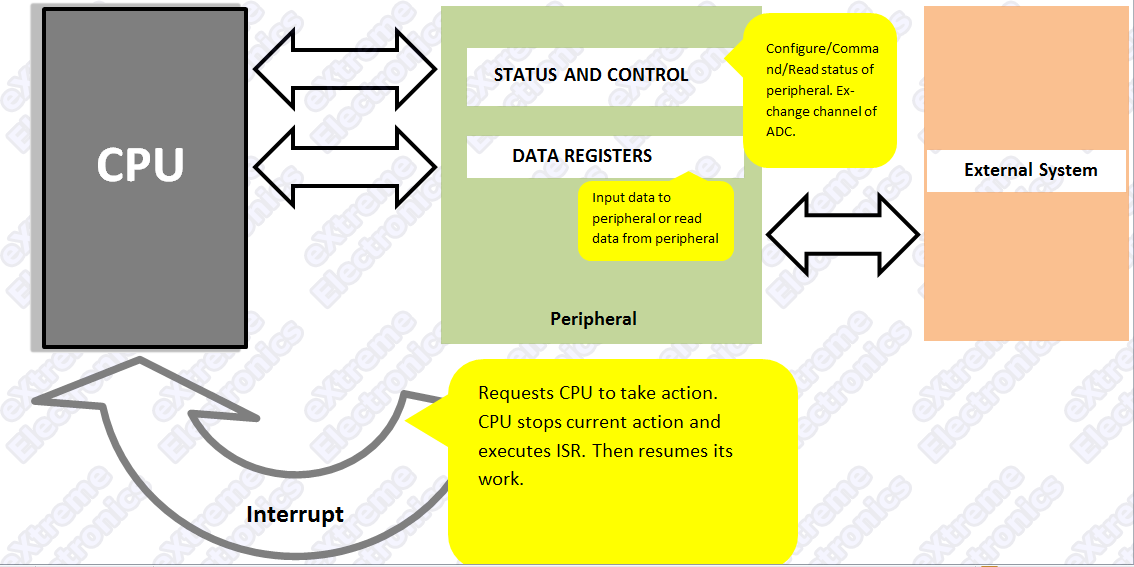 CPU

STATUS AND CONTROL

Configure/Command/Read status of peripheral. Exchange channel of ADC.

DATA REGISTERS

Input data to peripheral or read data from peripheral

Peripheral

External System

Requests CPU to take action. CPU stops current action and executes ISR. Then resumes its work.

Interrupt

eXtreme Electronics